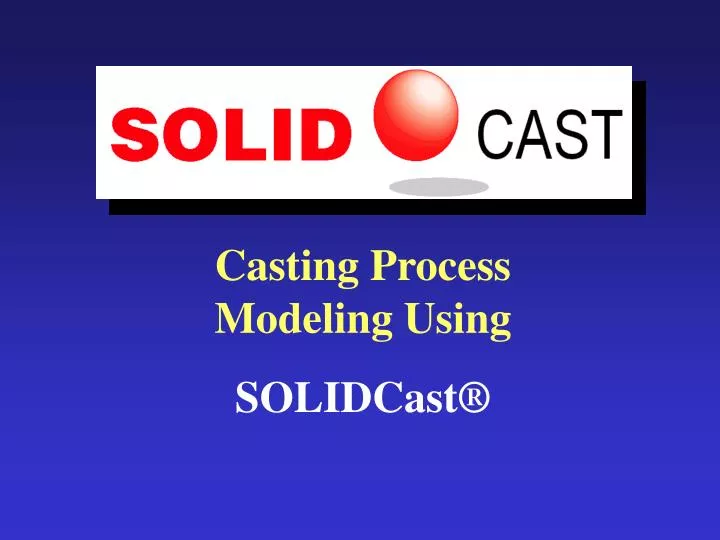 SOLID CAST

Casting Process Modeling Using

SOLIDCast®